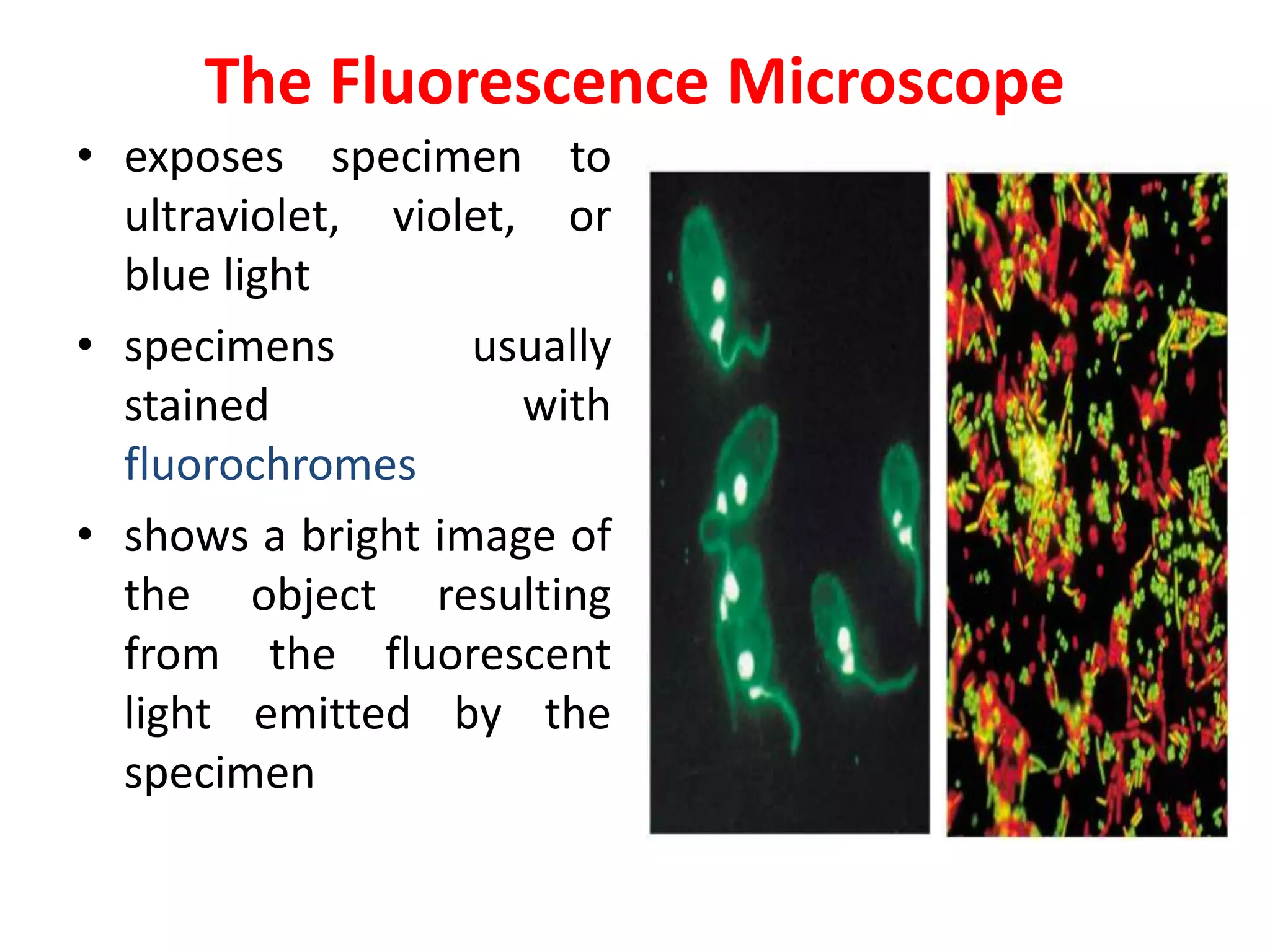 The Fluorescence Microscope

• exposes specimen to ultraviolet, violet, or blue light

• specimens usually stained with fluorochromes

• shows a bright image of the object resulting from the fluorescent light emitted by the specimen